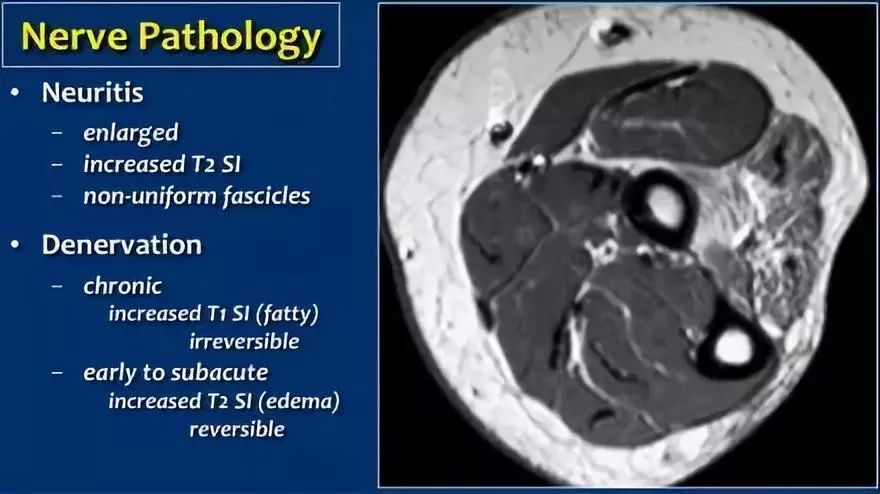 Nerve Pathology

• Neuritis
- enlarged
- increased T2 SI
- non-uniform fascicles

• Denervation
- chronic
increased T1 SI (fatty)
irreversible
- early to subacute
increased T2 SI (edema)
reversible